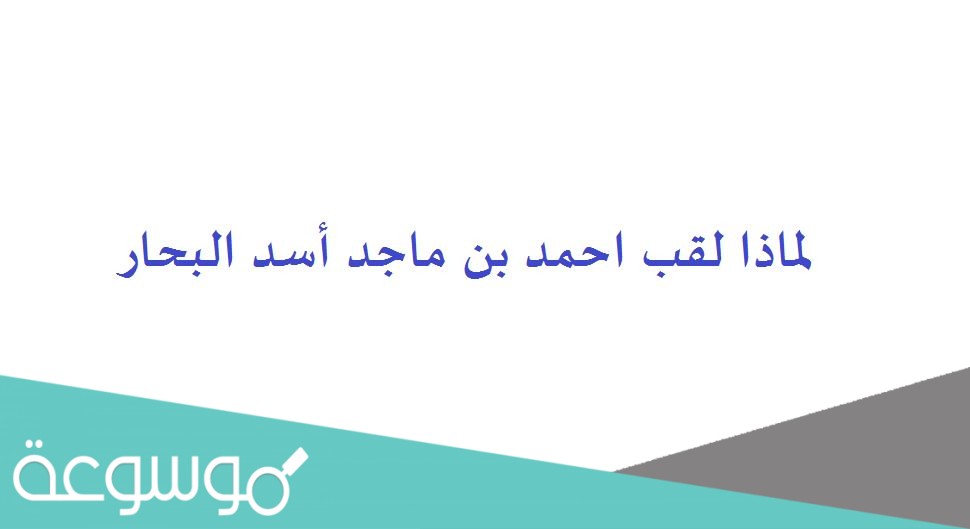 لماذا لقب احمد بن ماجد أسد البحار

موسوعة